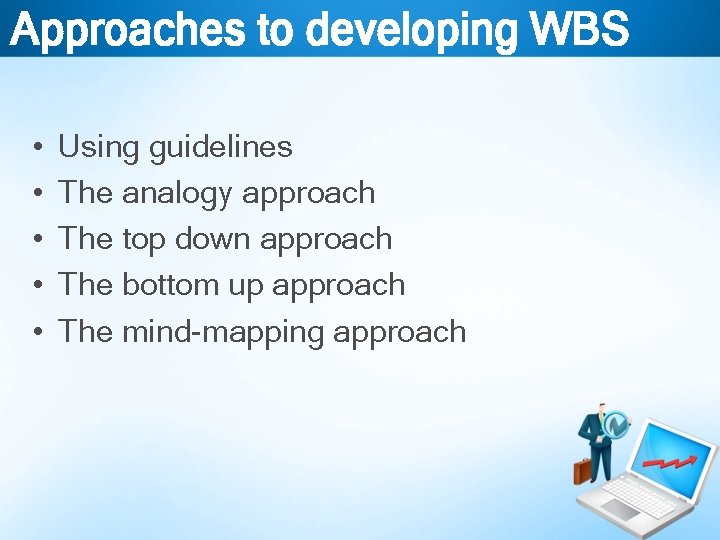 Approaches to developing WBS

• Using guidelines
• The analogy approach
• The top down approach
• The bottom up approach
• The mind-mapping approach